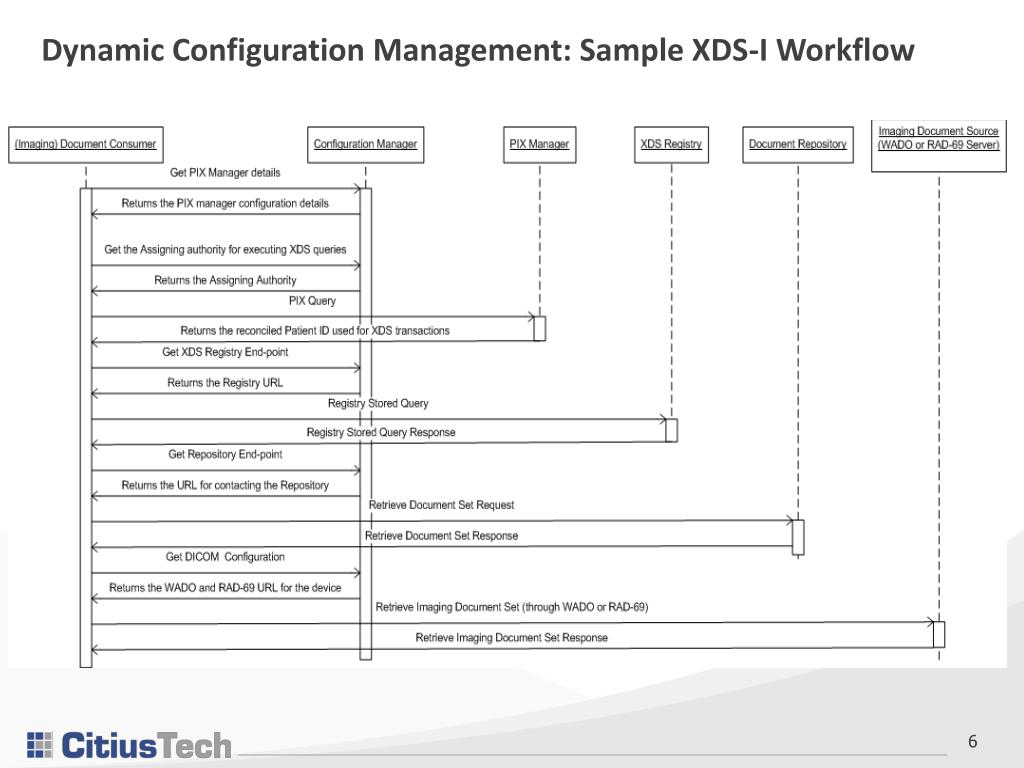 Dynamic Configuration Management: Sample XDS-I Workflow

(Imaging) Document Consumer

Configuration Manager

PIX Manager

XDS Registry

Document Repository

Imaging Document Source (WADO or RAD-69 Server)

Get PIX Manager details

Returns the PIX manager configuration details

Get the Assigning authority for executing XDS queries

Returns the Assigning Authority

PIX Query

Returns the reconciled Patient ID used for XDS transactions

Get XDS Registry End-point

Returns the Registry URL

Registry Stored Query

Registry Stored Query Response

Get Repository End-point

Returns the URL for contacting the Repository

Retrieve Document Set Request

Retrieve Document Set Response

Get DICOM Configuration

Returns the WADO and RAD-69 URL for the device

Retrieve Imaging Document Set (through WADO or RAD-69)

Retrieve Imaging Document Set Response

CitiusTech

6